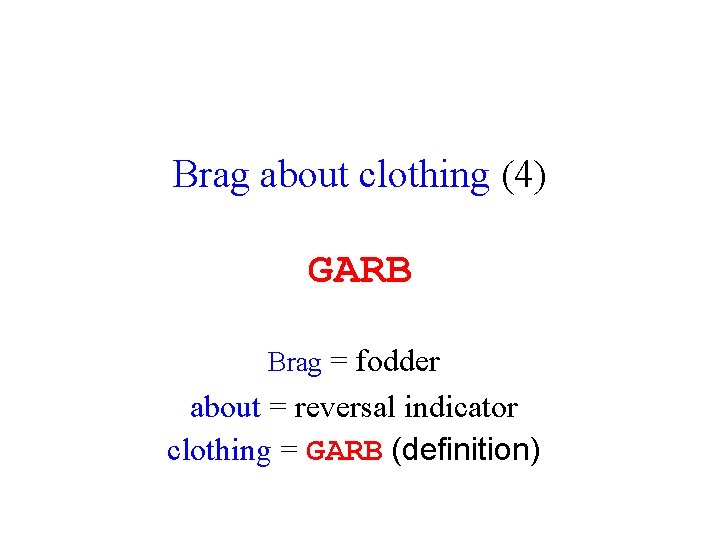 Brag about clothing (4)

GARB

Brag = fodder

about = reversal indicator

clothing = GARB (definition)